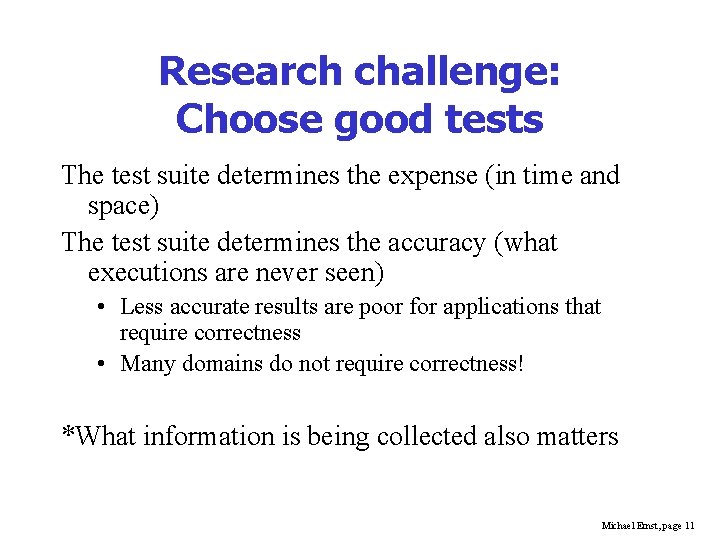 Research challenge:
Choose good tests

The test suite determines the expense (in time and space)

The test suite determines the accuracy (what executions are never seen)

• Less accurate results are poor for applications that require correctness
• Many domains do not require correctness!

*What information is being collected also matters

Michael Ernst, page 11